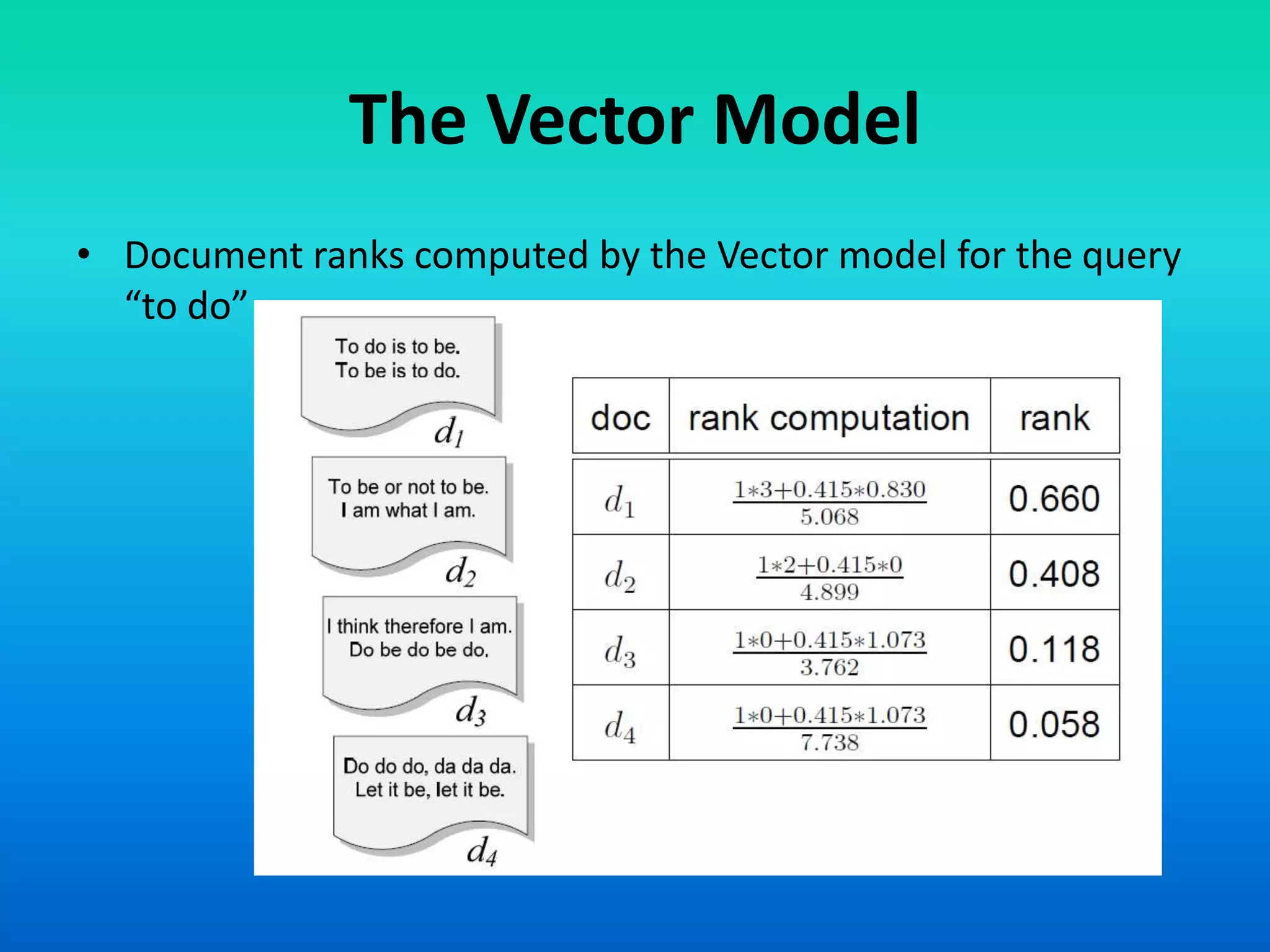 The Vector Model

• Document ranks computed by the Vector model for the query "to do"

To do is to be.
To be is to do.
$d_1$

To be or not to be.
I am what I am.
$d_2$

I think therefore I am.
Do be do be do.
$d_3$

Do do do, da da da.
Let it be, let it be.
$d_4$

| doc | rank computation | rank |
|---|---|---|
| $d_1$ | $\frac{1*3+0.415*0.830}{5.068}$ | 0.660 |
| $d_2$ | $\frac{1*2+0.415*0}{4.899}$ | 0.408 |
| $d_3$ | $\frac{1*0+0.415*1.073}{3.762}$ | 0.118 |
| $d_4$ | $\frac{1*0+0.415*1.073}{7.738}$ | 0.058 |